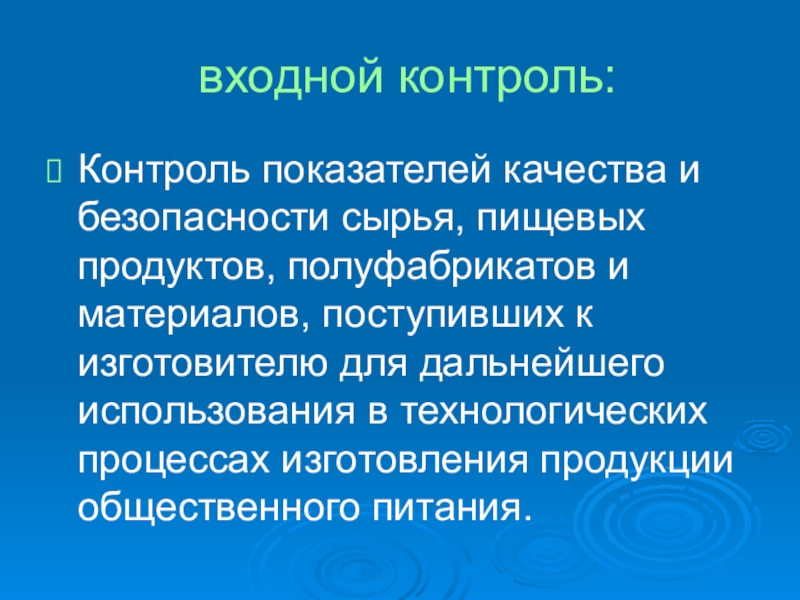 входной контроль:

Контроль показателей качества и безопасности сырья, пищевых продуктов, полуфабрикатов и материалов, поступивших к изготовителю для дальнейшего использования в технологических процессах изготовления продукции общественного питания.